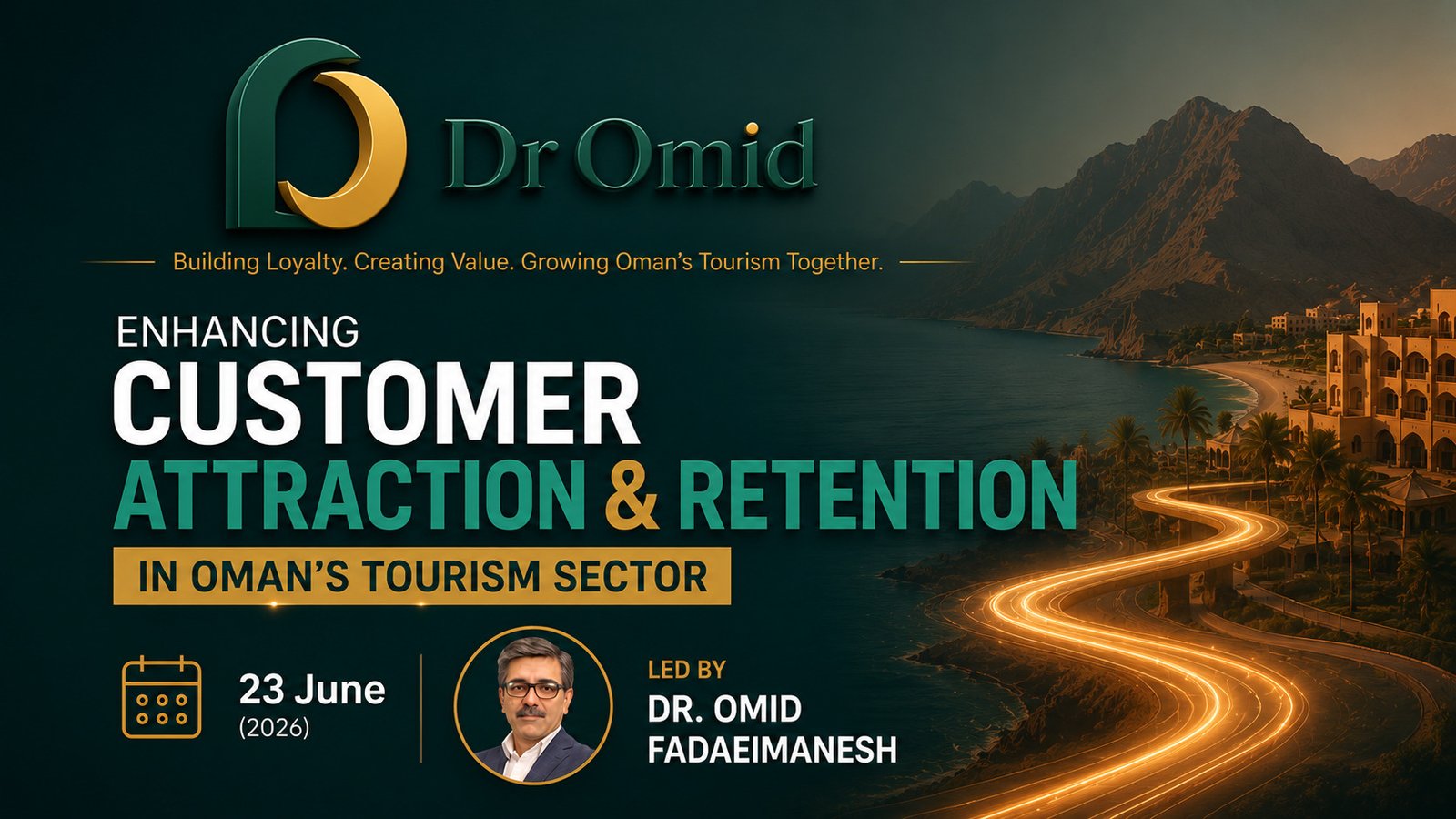 Dr Omid

Building Loyalty. Creating Value. Growing Oman's Tourism Together.

ENHANCING
CUSTOMER
ATTRACTION & RETENTION
IN OMAN'S TOURISM SECTOR

23 June
(2026)

LED BY
DR. OMID
FADAEIMANESH